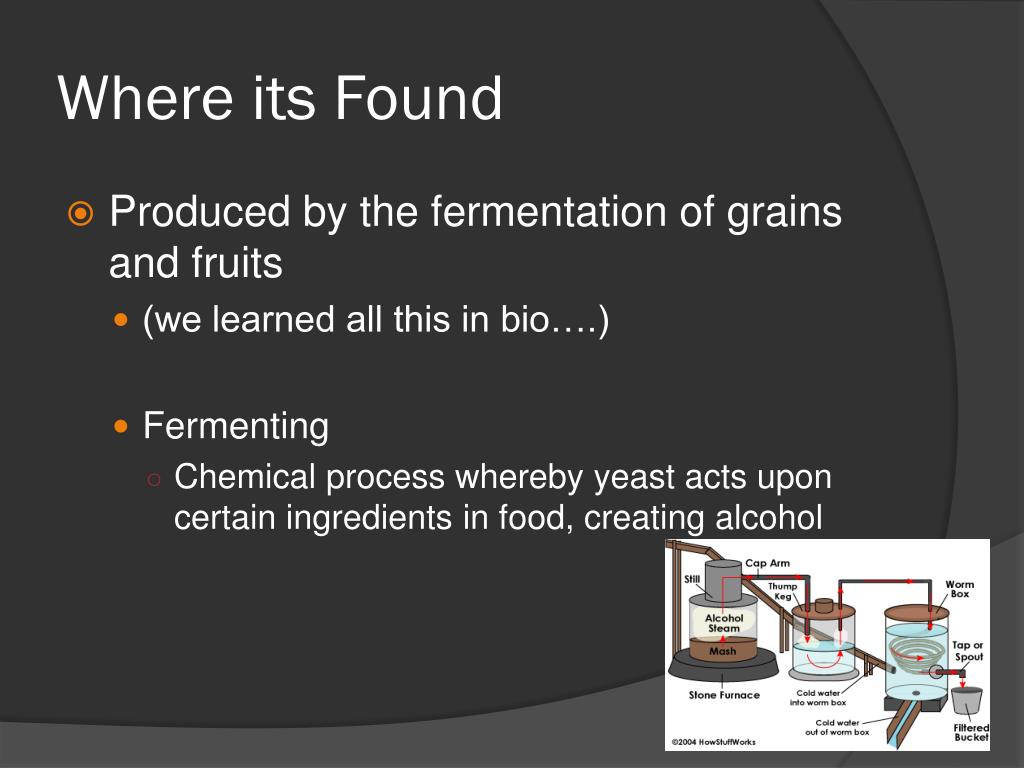 Where its Found

Produced by the fermentation of grains and fruits

(we learned all this in bio….)

Fermenting

Chemical process whereby yeast acts upon certain ingredients in food, creating alcohol

Cap Arm
Still
Thump Keg
Worm Box
Alcohol Steam
Mash
Tap or Spout
Stone Furnace
Cold water into worm box
Cold water out of worm box
Filtered Bucket
©2004 HowStuffWorks